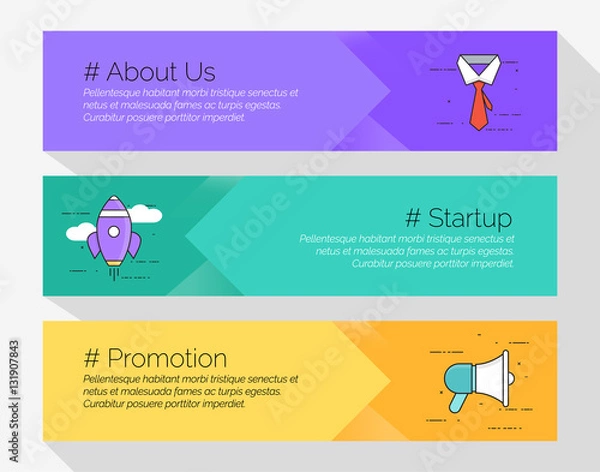 # About Us
Pellentesque habitant morbi tristique senectus et netus et malesuada fames ac turpis egestas. Curabitur posuere porttitor imperdiet.

# Startup
Pellentesque habitant morbi tristique senectus et netus et malesuada fames ac turpis egestas. Curabitur posuere porttitor imperdiet.

# Promotion
Pellentesque habitant morbi tristique senectus et netus et malesuada fames ac turpis egestas. Curabitur posuere porttitor imperdiet.

Adobe Stock | 131907843